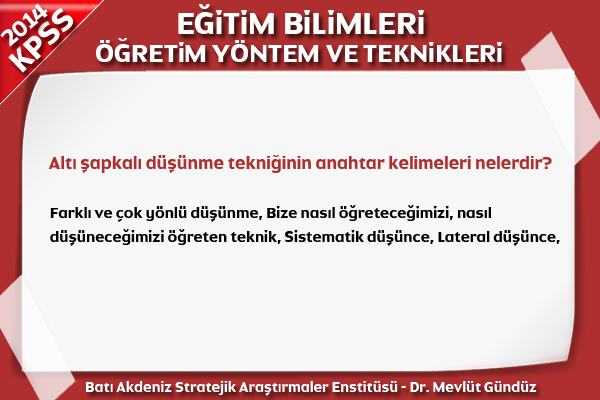 2014 KPSS

EĞİTİM BİLİMLERİ
ÖĞRETİM YÖNTEM VE TEKNİKLERİ

Altı şapkalı düşünme tekniğinin anahtar kelimeleri nelerdir?

Farklı ve çok yönlü düşünme, Bize nasıl öğreteceğimizi, nasıl düşüneceğimizi öğreten teknik, Sistematik düşünce, Lateral düşünce,

Batı Akdeniz Stratejik Araştırmaler Enstitüsü - Dr. Mevlüt Gündüz